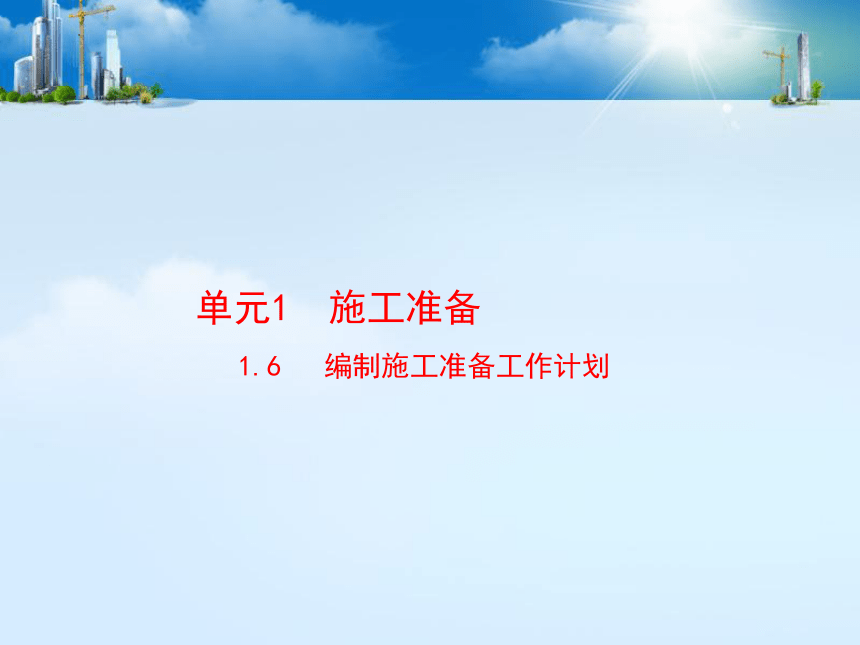 单元1　施工准备

1.6　编制施工准备工作计划